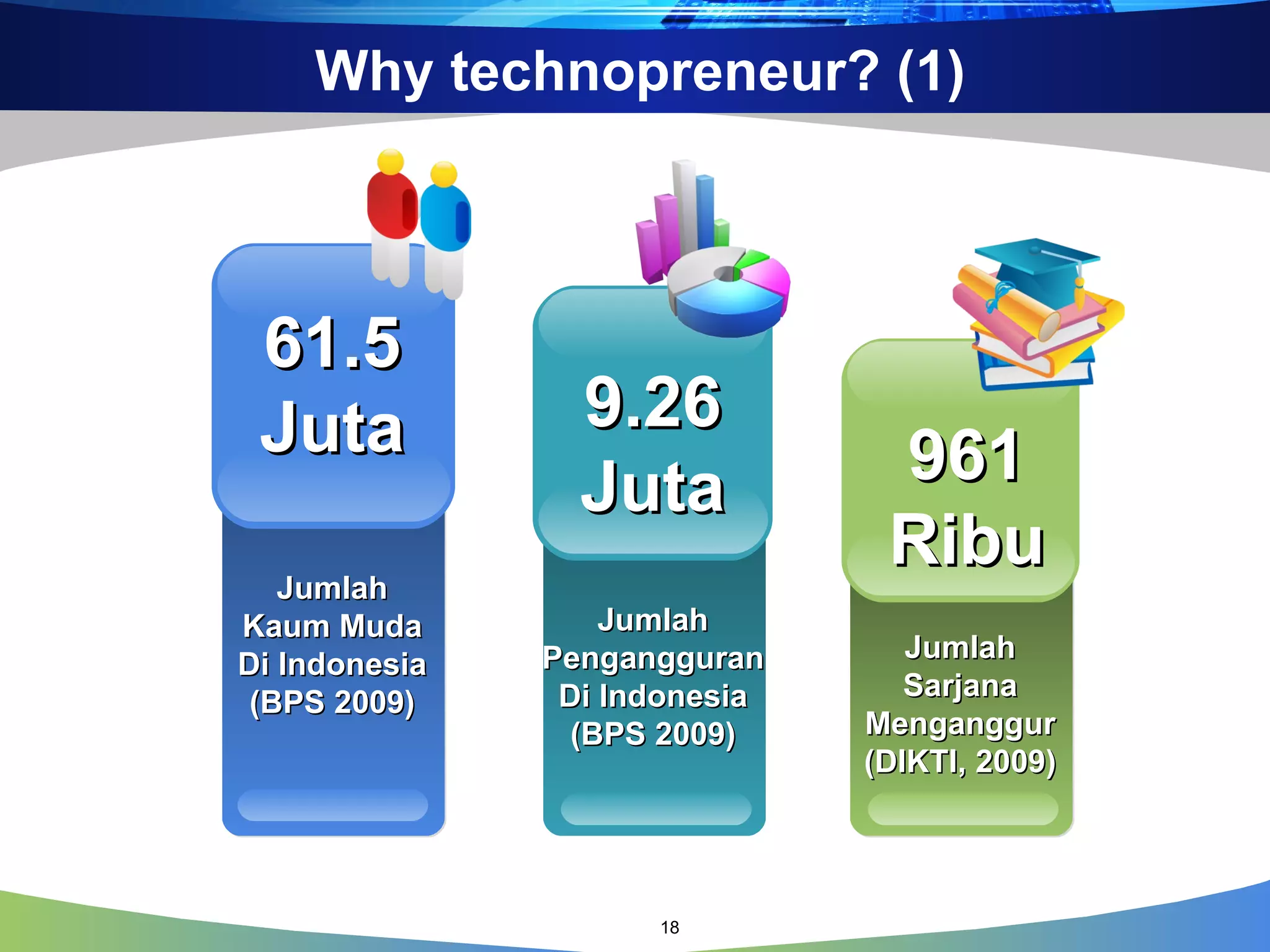 Why technopreneur? (1)

61.5 Juta

Jumlah Kaum Muda Di Indonesia (BPS 2009)

9.26 Juta

Jumlah Pengangguran Di Indonesia (BPS 2009)

961 Ribu

Jumlah Sarjana Menganggur (DIKTI, 2009)

18